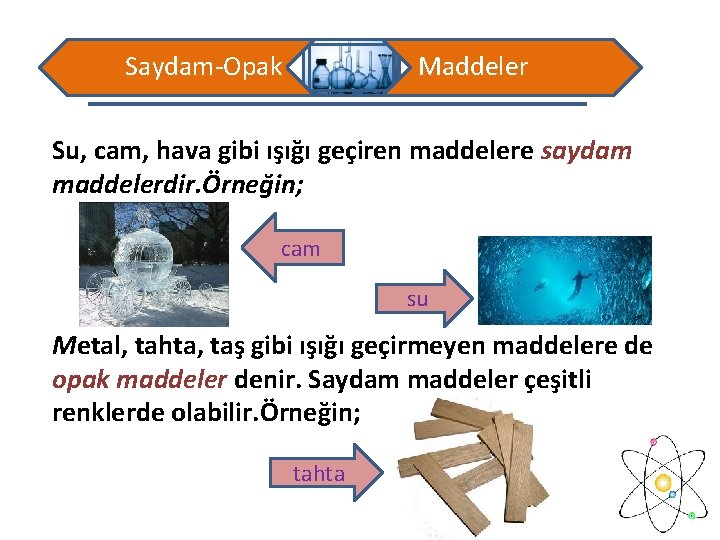 Saydam-Opak Maddeler

Su, cam, hava gibi ışığı geçiren maddelere saydam maddelerdir.Örneğin;

cam

su

Metal, tahta, taş gibi ışığı geçirmeyen maddelere de opak maddeler denir. Saydam maddeler çeşitli renklerde olabilir.Örneğin;

tahta